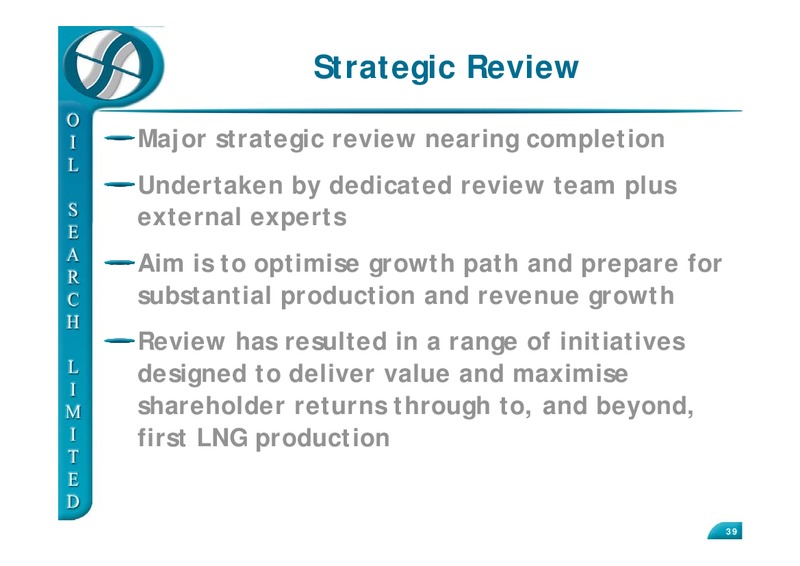 OIL SEARCH LIMITED

Strategic Review

Major strategic review nearing completion

Undertaken by dedicated review team plus external experts

Aim is to optimise growth path and prepare for substantial production and revenue growth

Review has resulted in a range of initiatives designed to deliver value and maximise shareholder returns through to, and beyond, first LNG production

39